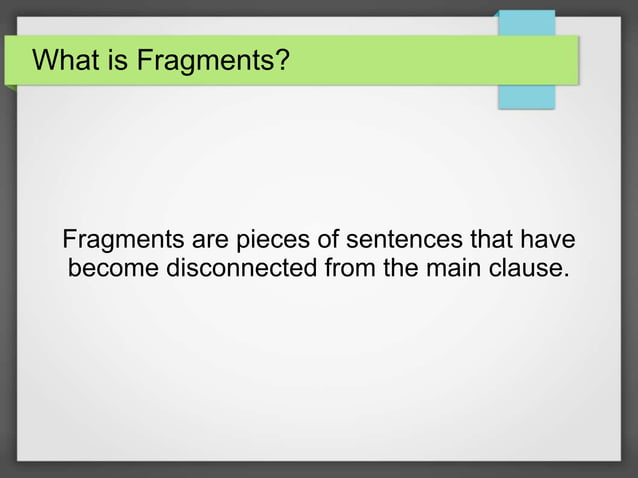 What is Fragments?

Fragments are pieces of sentences that have become disconnected from the main clause.